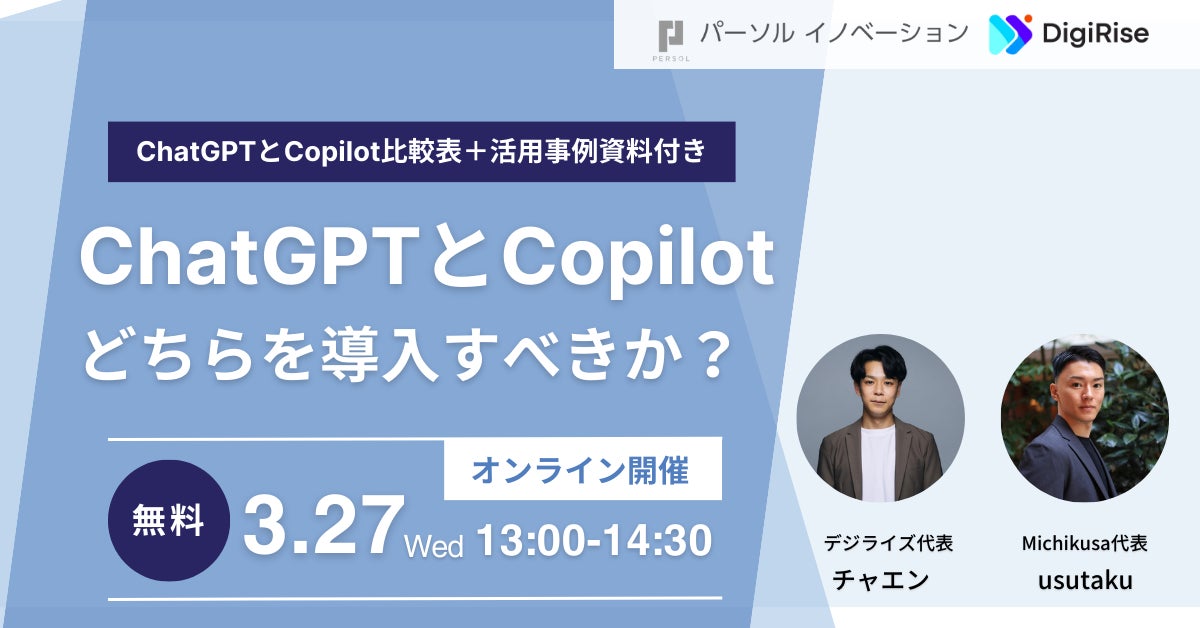 PERSOL パーソル イノベーション DigiRise

ChatGPTとCopilot比較表＋活用事例資料付き

ChatGPTとCopilot
どちらを導入すべきか？

オンライン開催

無料 3.27 Wed 13:00-14:30

デジライズ代表
チャエン

Michikusa代表
usutaku